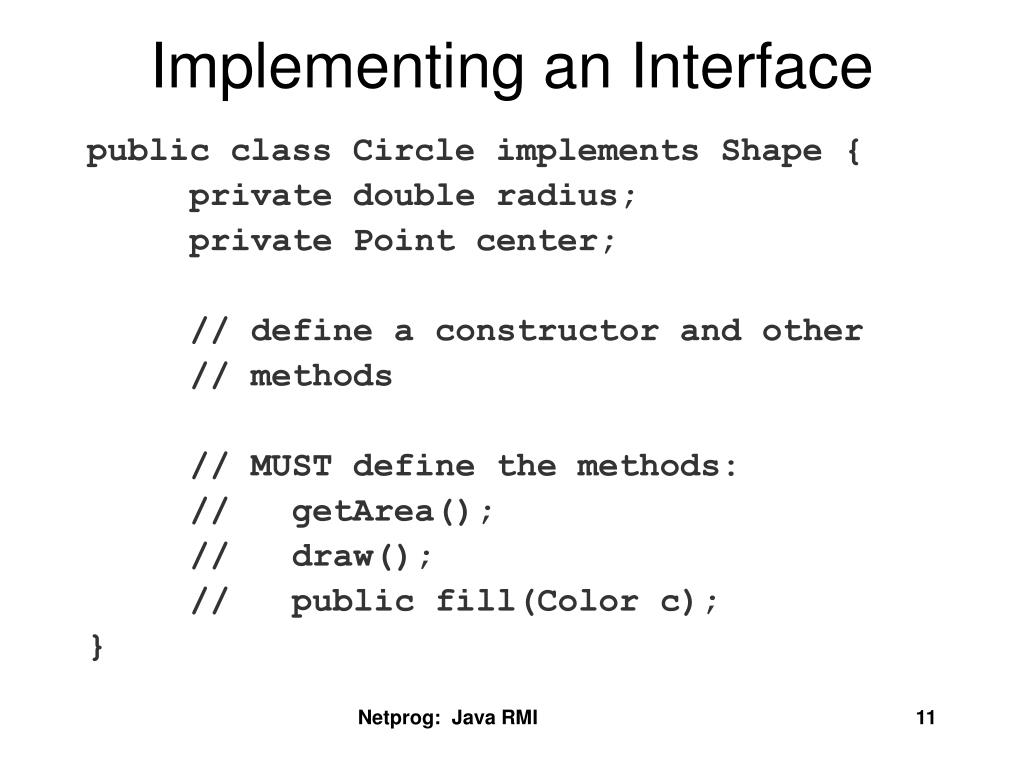 Implementing an Interface

public class Circle implements Shape {
private double radius;
private Point center;

// define a constructor and other
// methods

// MUST define the methods:
// getArea();
// draw();
// public fill(Color c);
}

Netprog: Java RMI

11